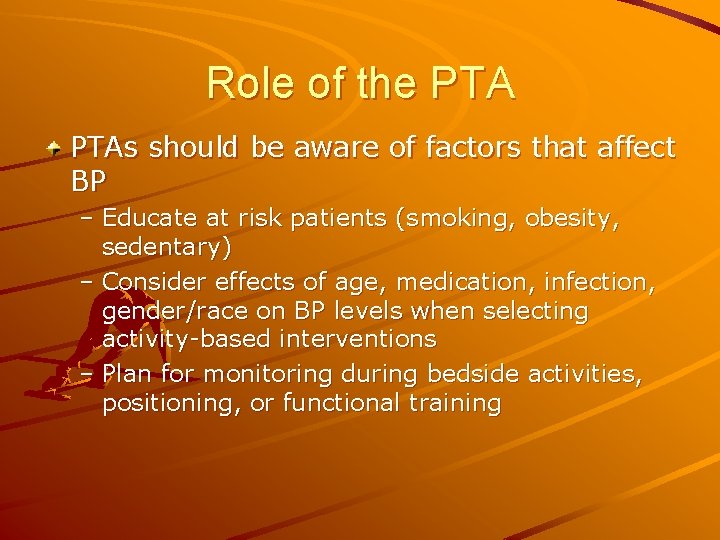 Role of the PTA

PTAs should be aware of factors that affect BP

– Educate at risk patients (smoking, obesity, sedentary)

– Consider effects of age, medication, infection, gender/race on BP levels when selecting activity-based interventions

– Plan for monitoring during bedside activities, positioning, or functional training